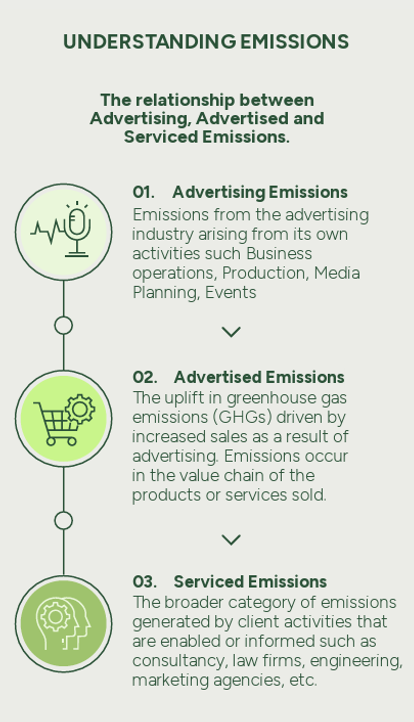 UNDERSTANDING EMISSIONS

The relationship between Advertising, Advertised and Serviced Emissions.

01. Advertising Emissions
Emissions from the advertising industry arising from its own activities such Business operations, Production, Media Planning, Events

02. Advertised Emissions
The uplift in greenhouse gas emissions (GHGs) driven by increased sales as a result of advertising. Emissions occur in the value chain of the products or services sold.

03. Serviced Emissions
The broader category of emissions generated by client activities that are enabled or informed such as consultancy, law firms, engineering, marketing agencies, etc.